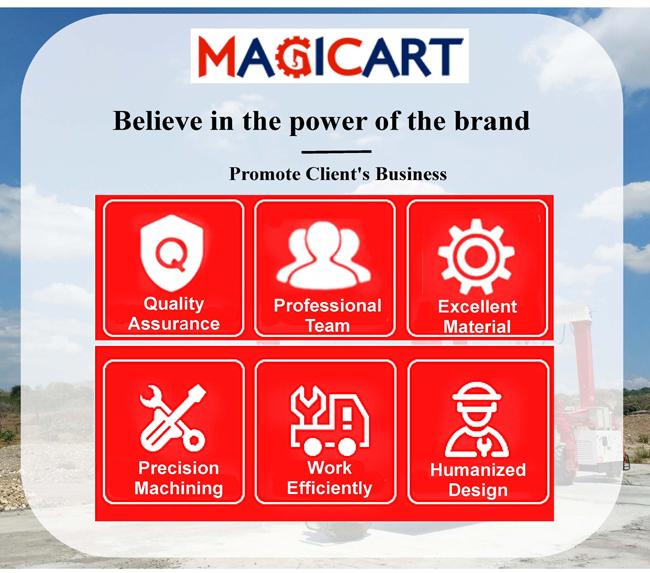 MAGICART

Believe in the power of the brand

Promote Client's Business

Q

Quality Assurance

Professional Team

Excellent Material

Precision Machining

Work Efficiently

Humanized Design